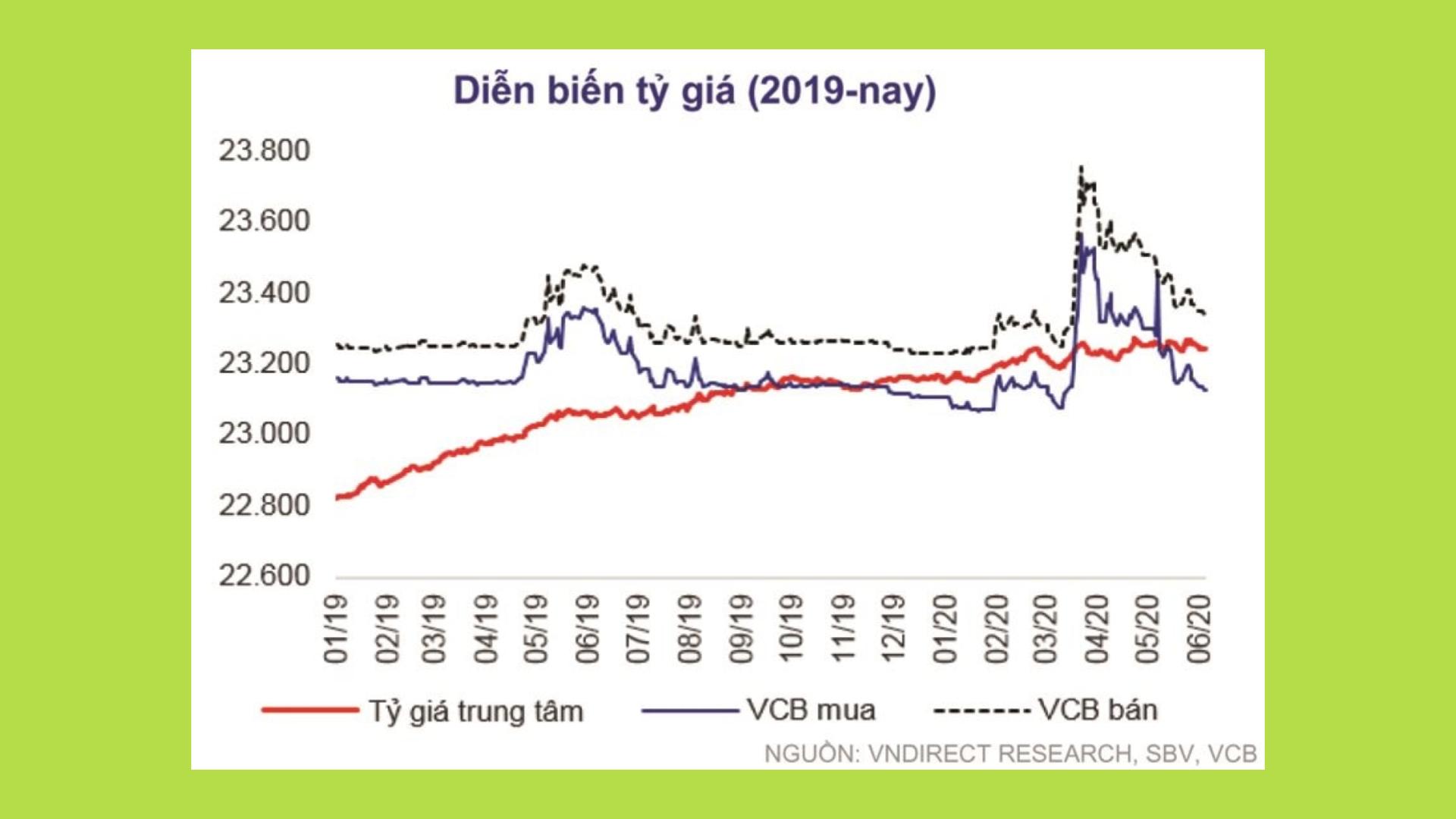 Diễn biến tỷ giá (2019-nay)

23.800
23.600
23.400
23.200
23.000
22.800
22.600

01/19
02/19
03/19
04/19
05/19
06/19
07/19
08/19
09/19
10/19
11/19
12/19
01/20
02/20
03/20
04/20
05/20
06/20

Tỷ giá trung tâm
VCB mua
VCB bán

NGUỒN: VNDIRECT RESEARCH, SBV, VCB